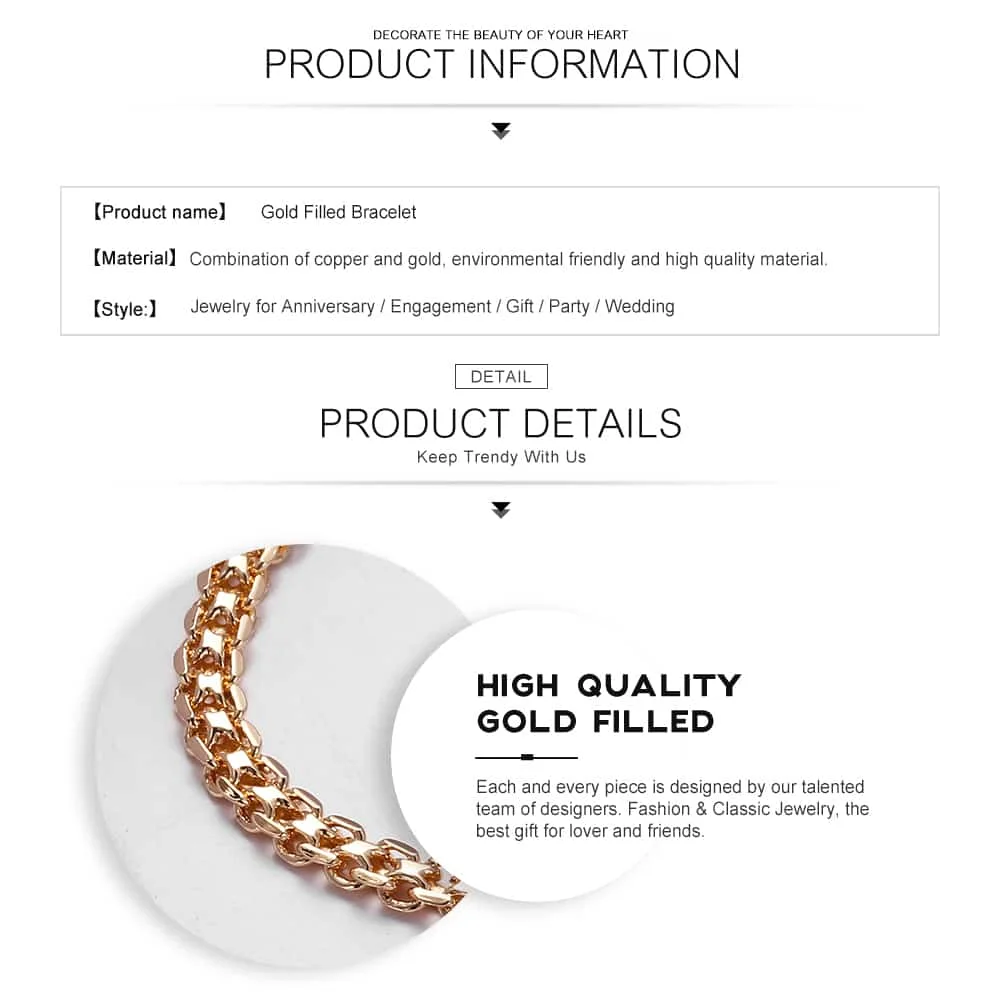 DECORATE THE BEAUTY OF YOUR HEART
PRODUCT INFORMATION

【Product name】 Gold Filled Bracelet

【Material】 Combination of copper and gold, environmental friendly and high quality material.

【Style:】 Jewelry for Anniversary / Engagement / Gift / Party / Wedding

DETAIL
PRODUCT DETAILS
Keep Trendy With Us

HIGH QUALITY GOLD FILLED

Each and every piece is designed by our talented team of designers. Fashion & Classic Jewelry, the best gift for lover and friends.